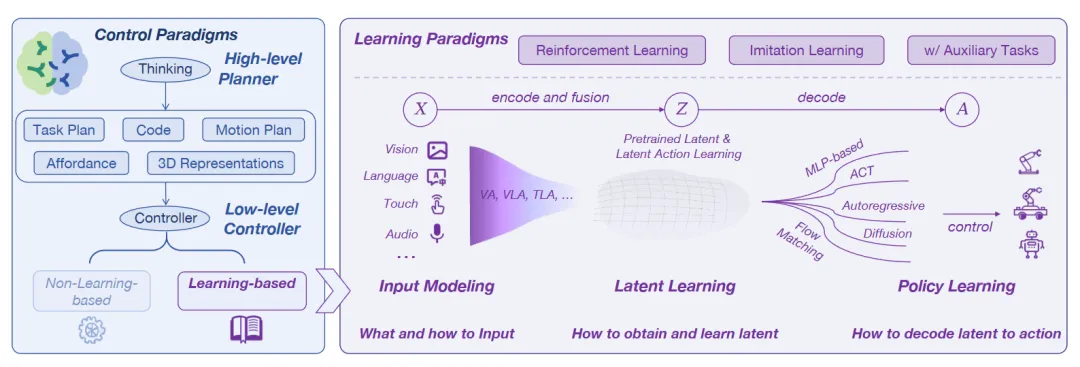 Control Paradigms

Thinking

High-level Planner

Task Plan

Code

Motion Plan

Affordance

3D Representations

Controller

Low-level Controller

Non-Learning-based

Learning-based

Learning Paradigms

Reinforcement Learning

Imitation Learning

w/ Auxiliary Tasks

$X$

encode and fusion

$Z$

decode

$A$

Vision

Language

Touch

Audio

...

VA, VLA, TLA, ...

Pretrained Latent & Latent Action Learning

MLP-based

ACT

Autoregressive

Diffusion

Flow Matching

control

Input Modeling

Latent Learning

Policy Learning

What and how to Input

How to obtain and learn latent

How to decode latent to action